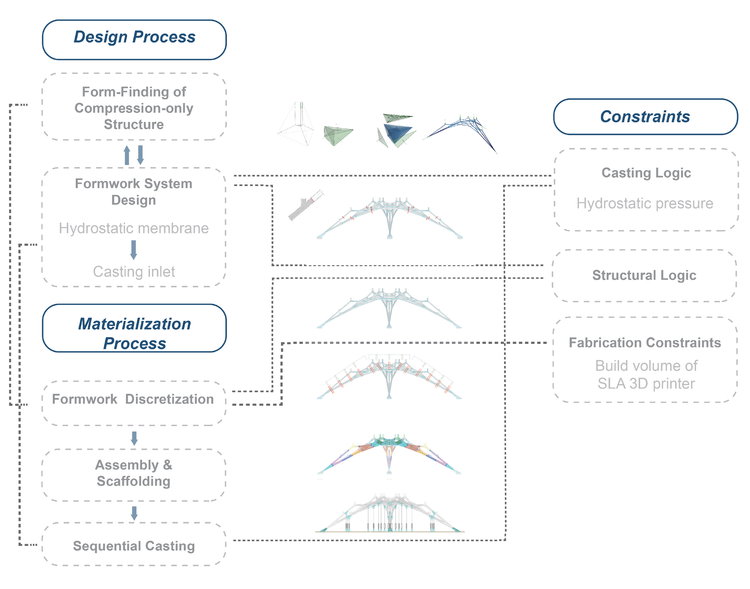 Design Process

Form-Finding of Compression-only Structure

Formwork System Design

Hydrostatic membrane

Casting inlet

Materialization Process

Formwork Discretization

Assembly & Scaffolding

Sequential Casting

Constraints

Casting Logic

Hydrostatic pressure

Structural Logic

Fabrication Constraints

Build volume of SLA 3D printer